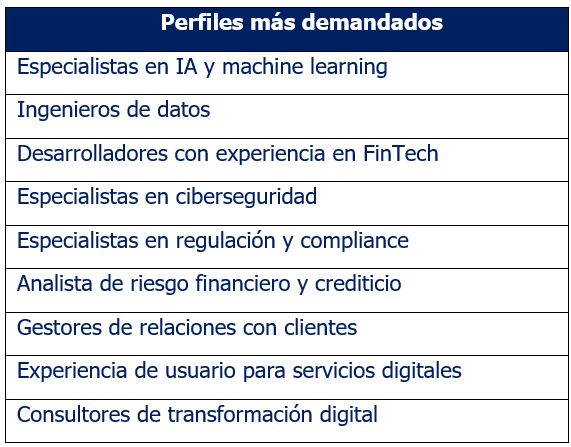 | Perfiles más demandados |
|---|
| Especialistas en IA y machine learning |
| Ingenieros de datos |
| Desarrolladores con experiencia en FinTech |
| Especialistas en ciberseguridad |
| Especialistas en regulación y compliance |
| Analista de riesgo financiero y crediticio |
| Gestores de relaciones con clientes |
| Experiencia de usuario para servicios digitales |
| Consultores de transformación digital |